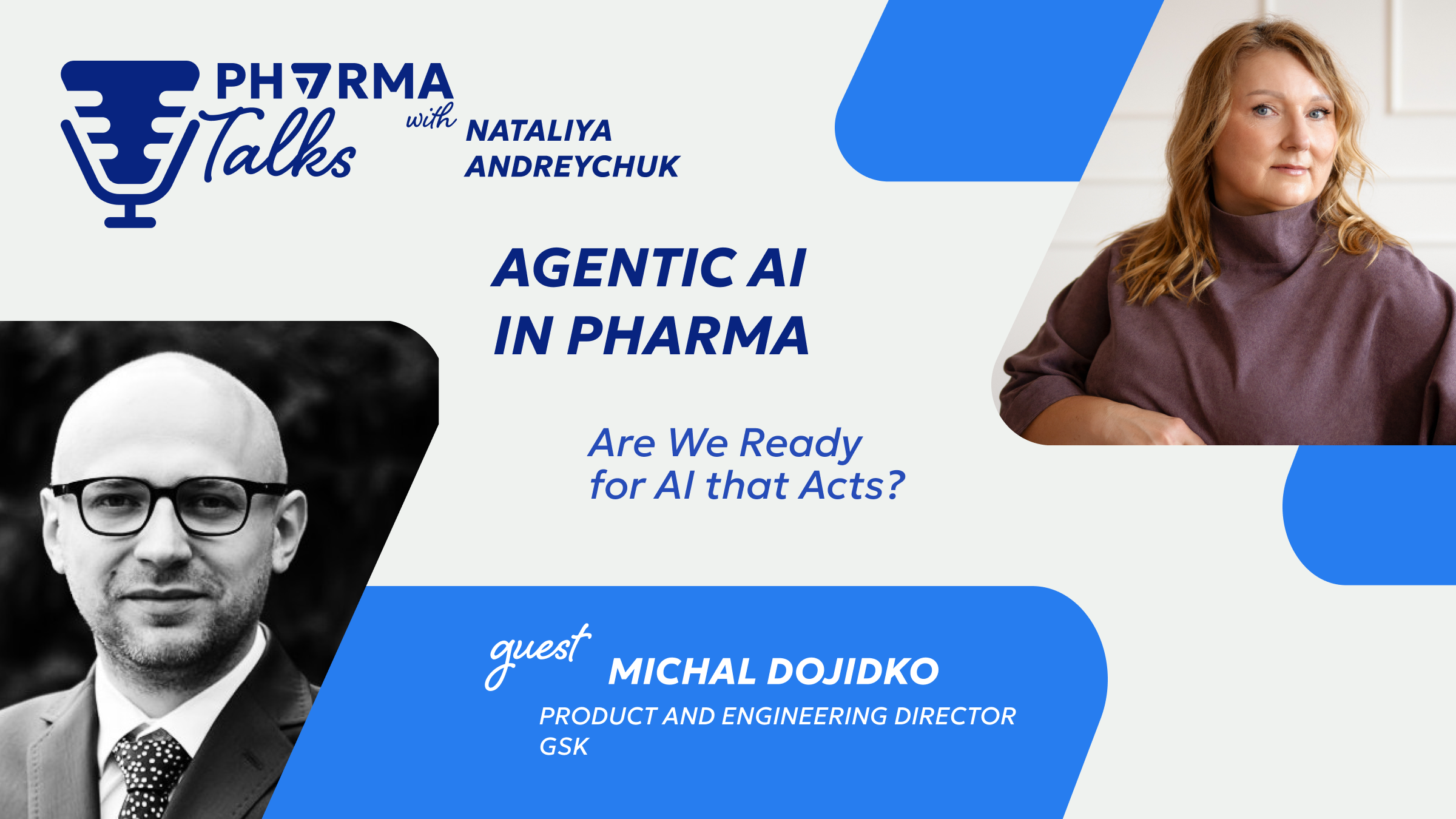 PHARMA Talks with NATALIYA ANDREYCHUK

AGENTIC AI IN PHARMA

Are We Ready for AI that Acts?

guest MICHAL DOJIDKO
PRODUCT AND ENGINEERING DIRECTOR
GSK